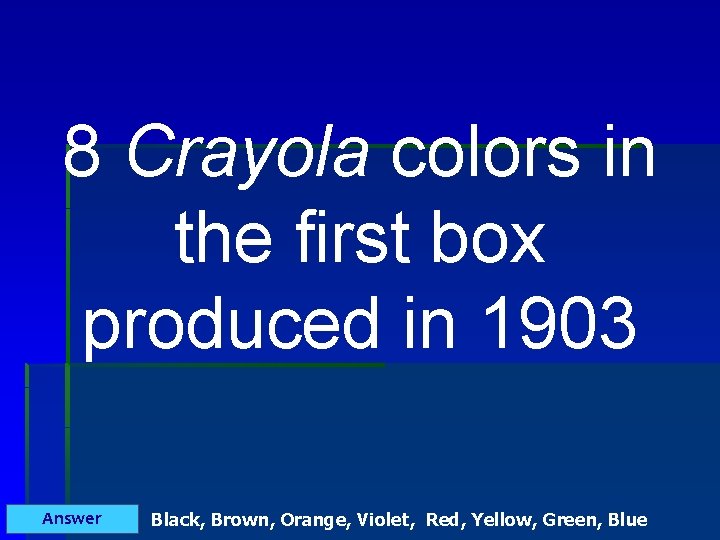 8 Crayola colors in the first box produced in 1903

Answer

Black, Brown, Orange, Violet, Red, Yellow, Green, Blue